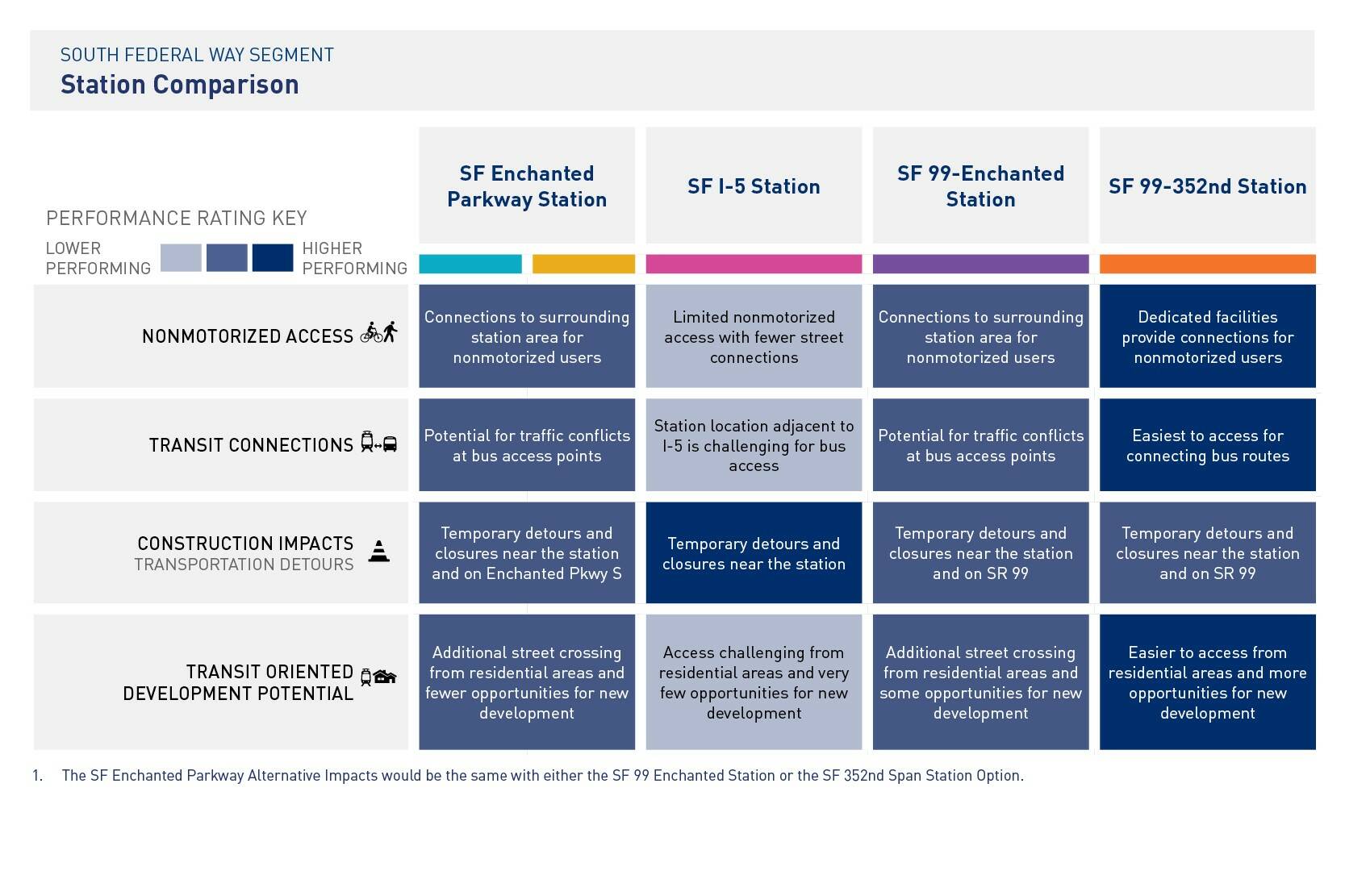 SOUTH FEDERAL WAY SEGMENT
Station Comparison

PERFORMANCE RATING KEY
LOWER PERFORMING HIGHER PERFORMING

| | SF Enchanted Parkway Station | SF I-5 Station | SF 99-Enchanted Station | SF 99-352nd Station |
|---|---|---|---|---|
| NONMOTORIZED ACCESS | Connections to surrounding station area for nonmotorized users | Limited nonmotorized access with fewer street connections | Connections to surrounding station area for nonmotorized users | Dedicated facilities provide connections for nonmotorized users |
| TRANSIT CONNECTIONS | Potential for traffic conflicts at bus access points | Station location adjacent to I-5 is challenging for bus access | Potential for traffic conflicts at bus access points | Easiest to access for connecting bus routes |
| CONSTRUCTION IMPACTS TRANSPORTATION DETOURS | Temporary detours and closures near the station and on Enchanted Pkwy S | Temporary detours and closures near the station | Temporary detours and closures near the station and on SR 99 | Temporary detours and closures near the station and on SR 99 |
| TRANSIT ORIENTED DEVELOPMENT POTENTIAL | Additional street crossing from residential areas and fewer opportunities for new development | Access challenging from residential areas and very few opportunities for new development | Additional street crossing from residential areas and some opportunities for new development | Easier to access from residential areas and more opportunities for new development |

1. The SF Enchanted Parkway Alternative Impacts would be the same with either the SF 99 Enchanted Station or the SF 352nd Span Station Option.